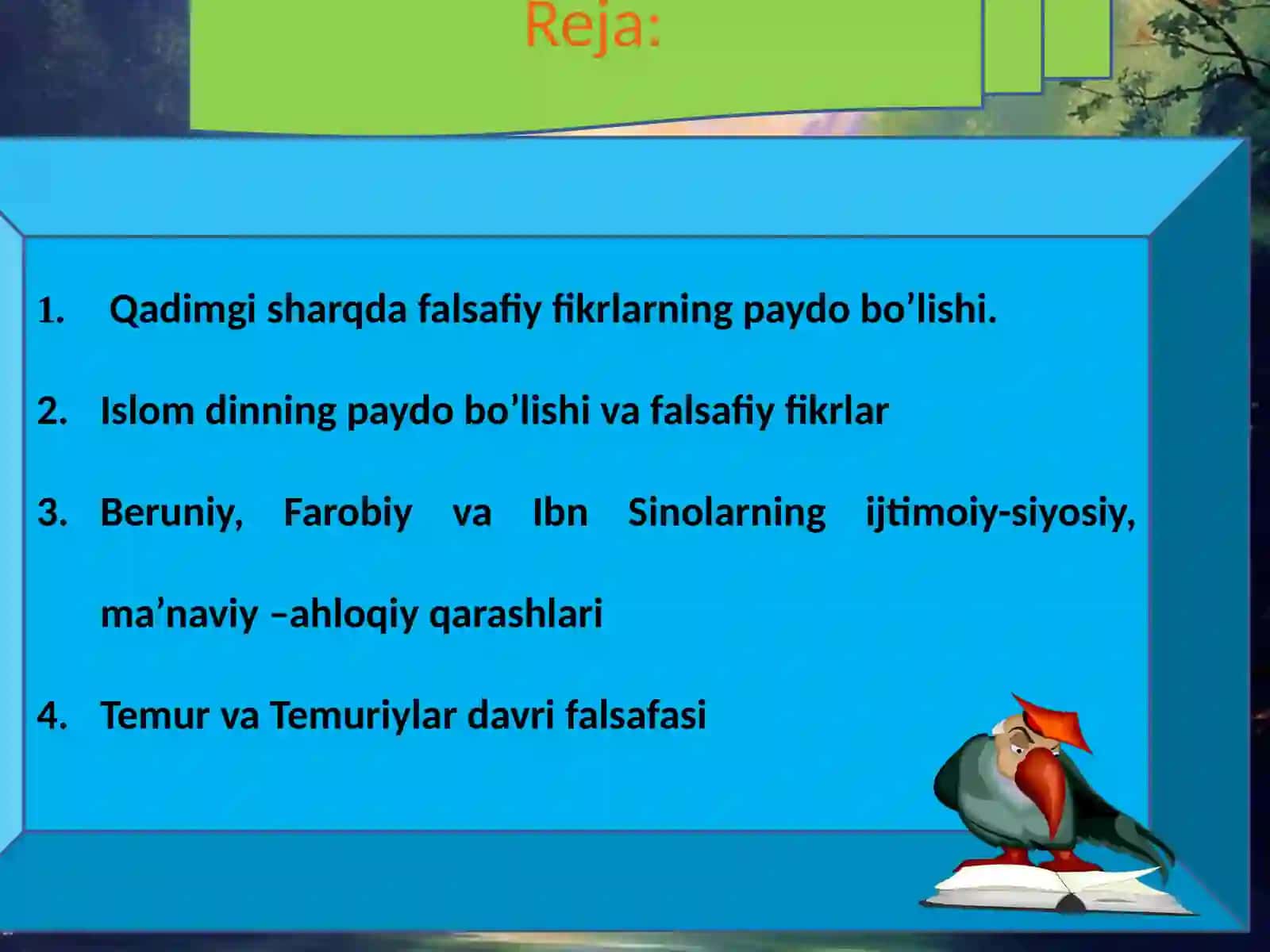 Reja:

1. Qadimgi sharqda falsafiy fikrlarning paydo bo’lishi.

2. Islom dinning paydo bo’lishi va falsafiy fikrlar

3. Beruniy, Farobiy va Ibn Sinolarning ijtimoiy-siyosiy, ma’naviy –ahloqiy qarashlari

4. Temur va Temuriylar davri falsafasi